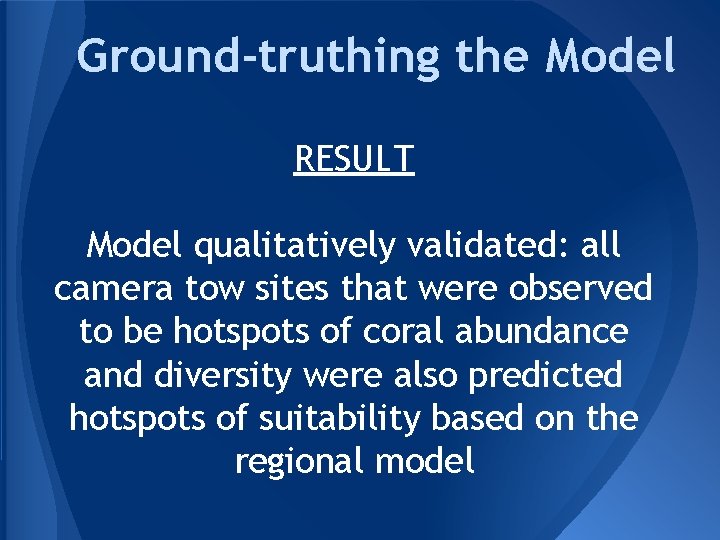 Ground-truthing the Model

RESULT

Model qualitatively validated: all camera tow sites that were observed to be hotspots of coral abundance and diversity were also predicted hotspots of suitability based on the regional model